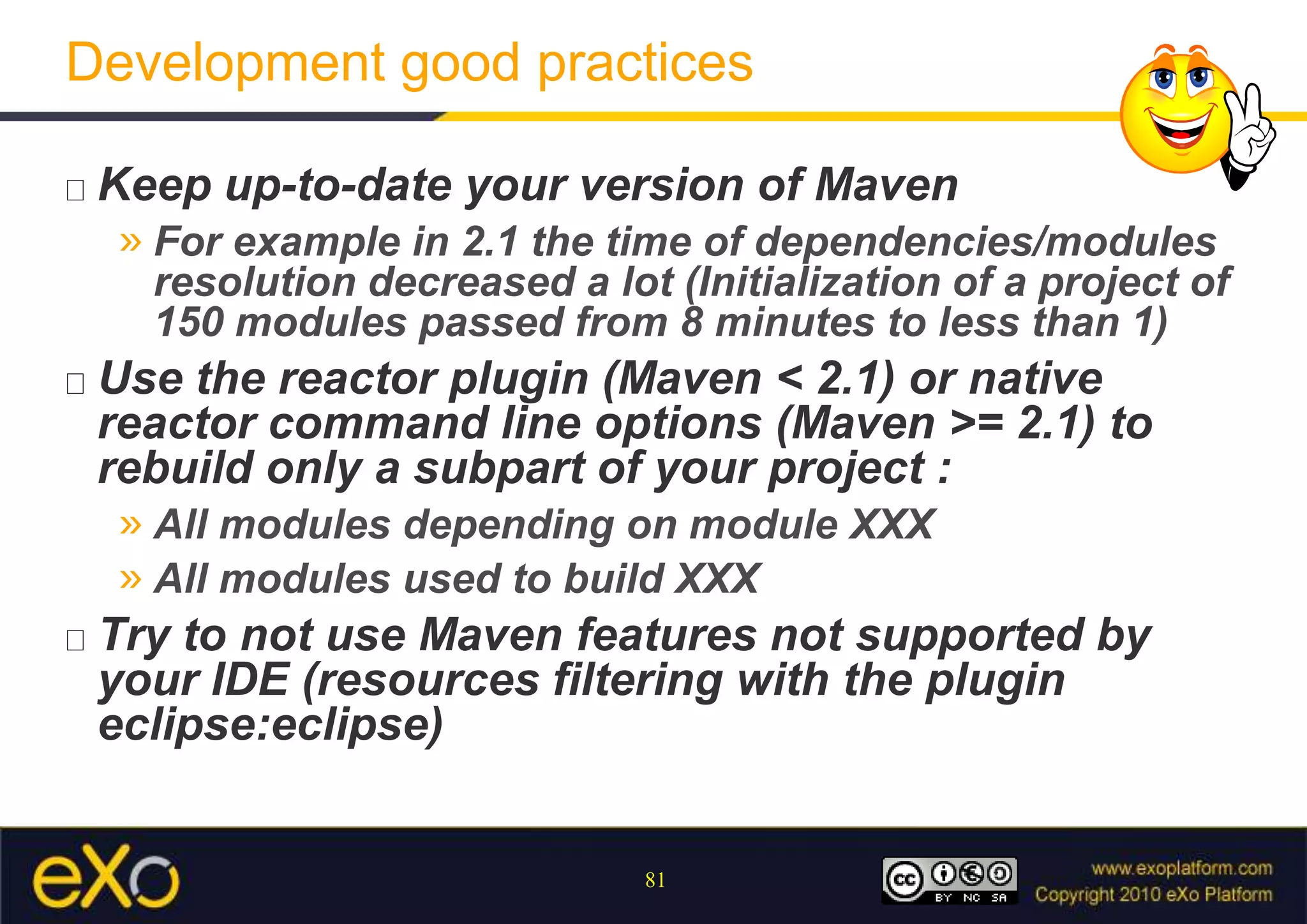 Development good practices

□ Keep up-to-date your version of Maven

» For example in 2.1 the time of dependencies/modules resolution decreased a lot (Initialization of a project of 150 modules passed from 8 minutes to less than 1)

□ Use the reactor plugin (Maven < 2.1) or native reactor command line options (Maven >= 2.1) to rebuild only a subpart of your project :

» All modules depending on module XXX

» All modules used to build XXX

□ Try to not use Maven features not supported by your IDE (resources filtering with the plugin eclipse:eclipse)

eXo

81

cc BY NC SA

www.exoplatform.com
Copyright 2010 eXo Platform